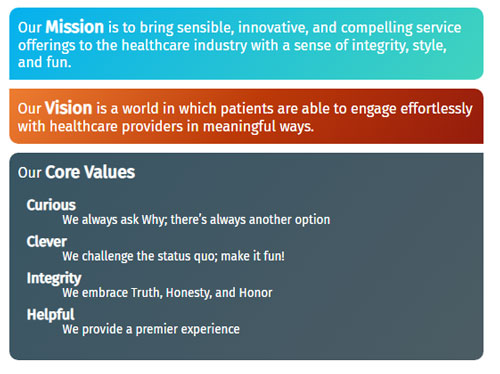 Our Mission is to bring sensible, innovative, and compelling service offerings to the healthcare industry with a sense of integrity, style, and fun.

Our Vision is a world in which patients are able to engage effortlessly with healthcare providers in meaningful ways.

Our Core Values

Curious
We always ask Why; there's always another option

Clever
We challenge the status quo; make it fun!

Integrity
We embrace Truth, Honesty, and Honor

Helpful
We provide a premier experience